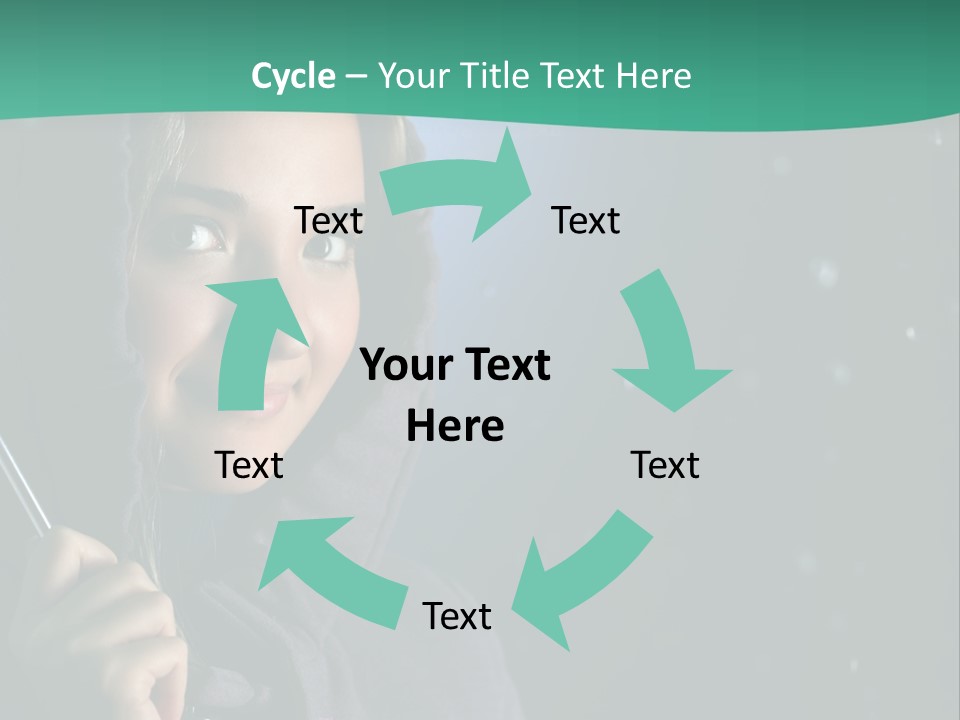 Cycle – Your Title Text Here

Text

Text

Your Text Here

Text

Text

Text